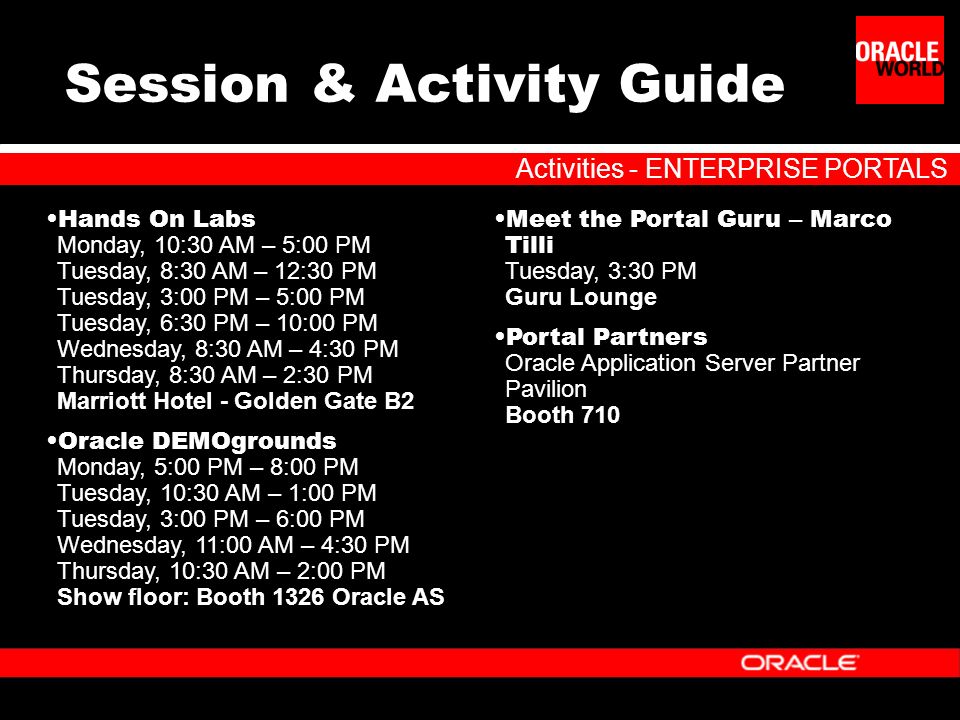 Session & Activity Guide

ORACLE WORLD

Activities - ENTERPRISE PORTALS

•Hands On Labs
Monday, 10:30 AM – 5:00 PM
Tuesday, 8:30 AM – 12:30 PM
Tuesday, 3:00 PM – 5:00 PM
Tuesday, 6:30 PM – 10:00 PM
Wednesday, 8:30 AM – 4:30 PM
Thursday, 8:30 AM – 2:30 PM
Marriott Hotel - Golden Gate B2

•Oracle DEMOgrounds
Monday, 5:00 PM – 8:00 PM
Tuesday, 10:30 AM – 1:00 PM
Tuesday, 3:00 PM – 6:00 PM
Wednesday, 11:00 AM – 4:30 PM
Thursday, 10:30 AM – 2:00 PM
Show floor: Booth 1326 Oracle AS

•Meet the Portal Guru – Marco Tilli
Tuesday, 3:30 PM
Guru Lounge

•Portal Partners
Oracle Application Server Partner Pavilion
Booth 710

ORACLE